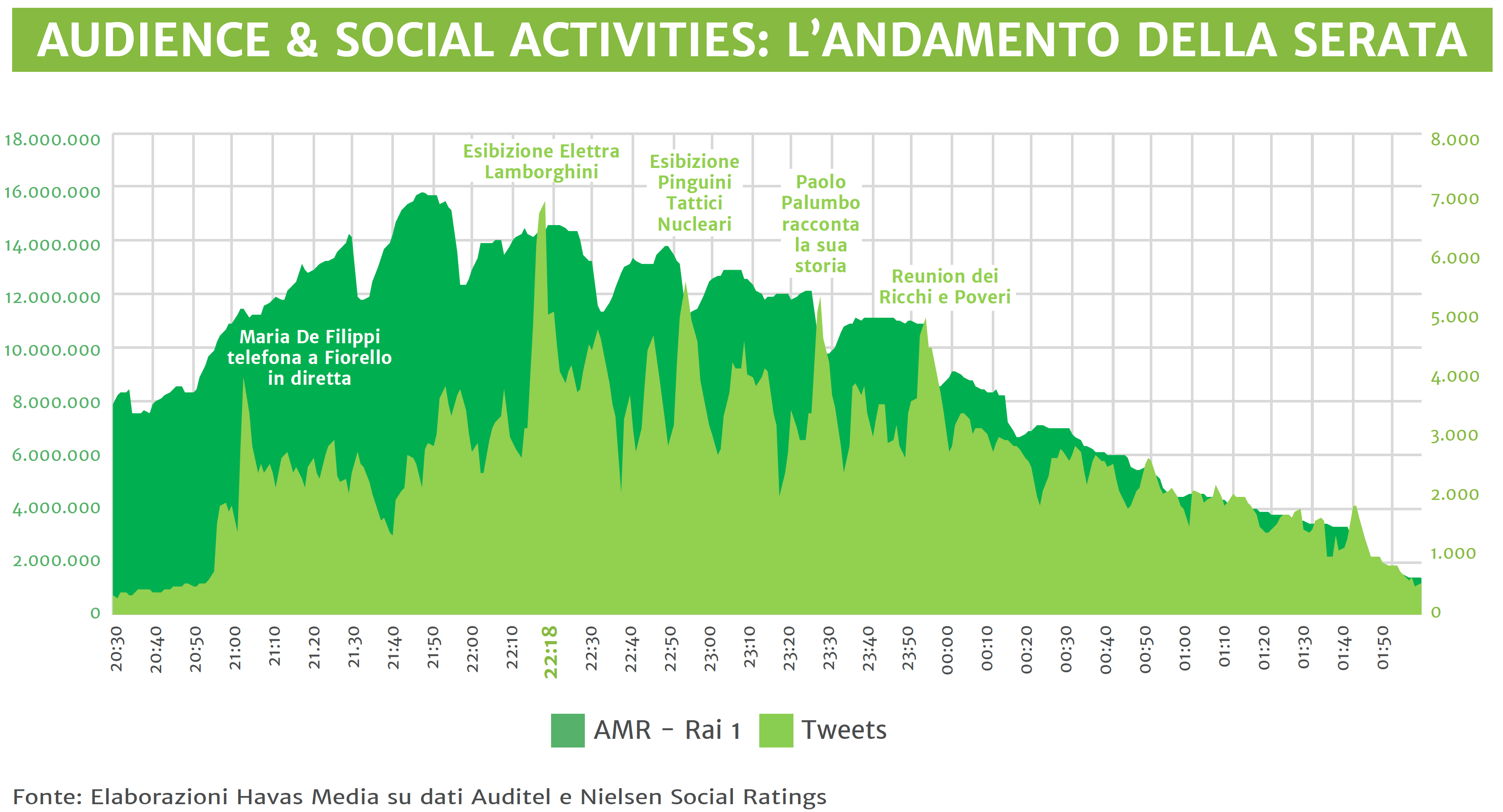 AUDIENCE & SOCIAL ACTIVITIES: L'ANDAMENTO DELLA SERATA

18.000.000
16.000.000
14.000.000
12.000.000
10.000.000
8.000.000
6.000.000
4.000.000
2.000.000
0

8.000
7.000
6.000
5.000
4.000
3.000
2.000
1.000
0

Maria De Filippi telefona a Fiorello in diretta

Esibizione Elettra Lamborghini

Esibizione Pinguini Tattici Nucleari

Paolo Palumbo racconta la sua storia

Reunion dei Ricchi e Poveri

20:30 20:40 20:50 21:00 21:10 21:20 21:30 21:40 21:50 22:00 22:10 22:18 22:30 22:40 22:50 23:00 23:10 23:20 23:30 23:40 23:50 00:00 00:10 00:20 00:30 00:40 00:50 01:00 01:10 01:20 01:30 01:40 01:50

AMR - Rai 1 Tweets

Fonte: Elaborazioni Havas Media su dati Auditel e Nielsen Social Ratings